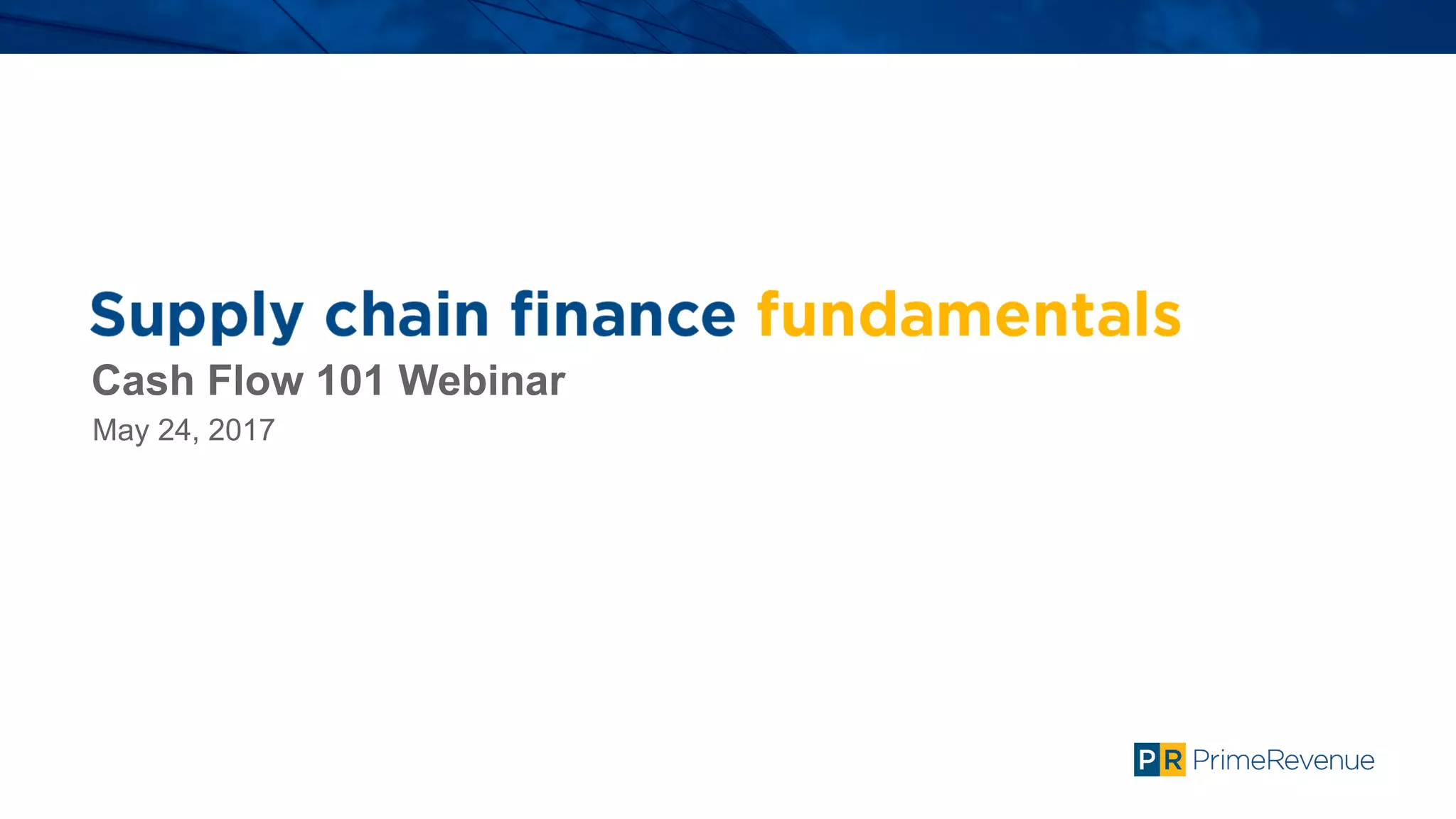 Supply chain finance fundamentals

Cash Flow 101 Webinar

May 24, 2017

PR PrimeRevenue